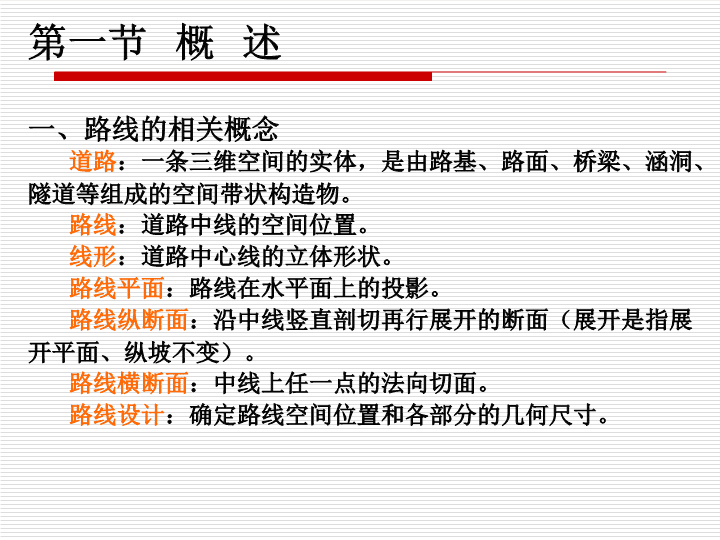 第一节 概 述

一、路线的相关概念

道路：一条三维空间的实体，是由路基、路面、桥梁、涵洞、隧道等组成的空间带状构造物。

路线：道路中线的空间位置。

线形：道路中心线的立体形状。

路线平面：路线在水平面上的投影。

路线纵断面：沿中线竖直剖切再行展开的断面（展开是指展开平面、纵坡不变）。

路线横断面：中线上任一点的法向切面。

路线设计：确定路线空间位置和各部分的几何尺寸。